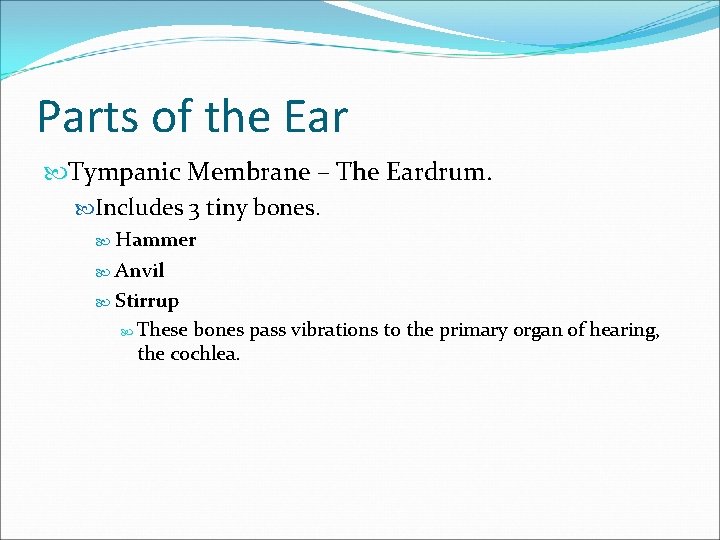 Parts of the Ear

Tympanic Membrane – The Eardrum.

Includes 3 tiny bones.

Hammer

Anvil

Stirrup

These bones pass vibrations to the primary organ of hearing, the cochlea.